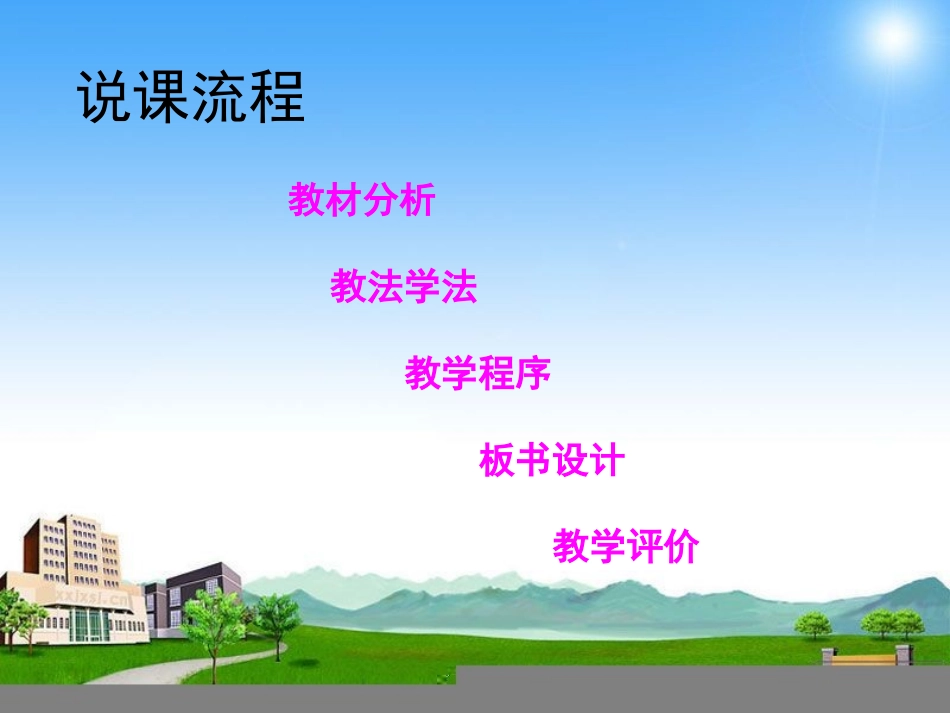 说课流程

教材分析

教法学法

教学程序

板书设计

教学评价

xxjxsj.cn